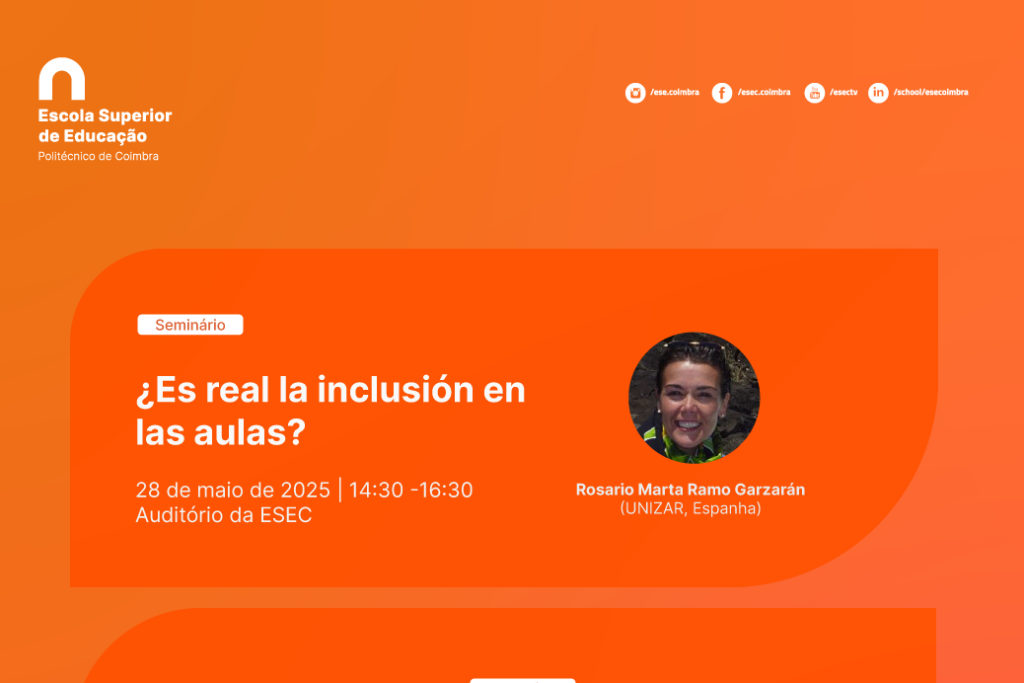 Escola Superior de Educação
Politécnico de Coimbra

/ese.coimbra /esec.coimbra /esectv /school/esecoimbra

Seminário

¿Es real la inclusión en las aulas?

28 de maio de 2025 | 14:30 -16:30
Auditório da ESEC

Rosario Marta Ramo Garzarán
(UNIZAR, Espanha)